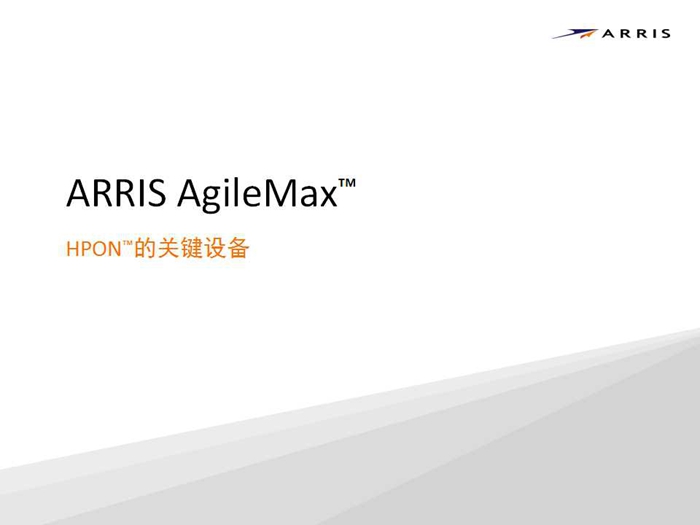 ARRIS

ARRIS AgileMax™

HPON™的关键设备